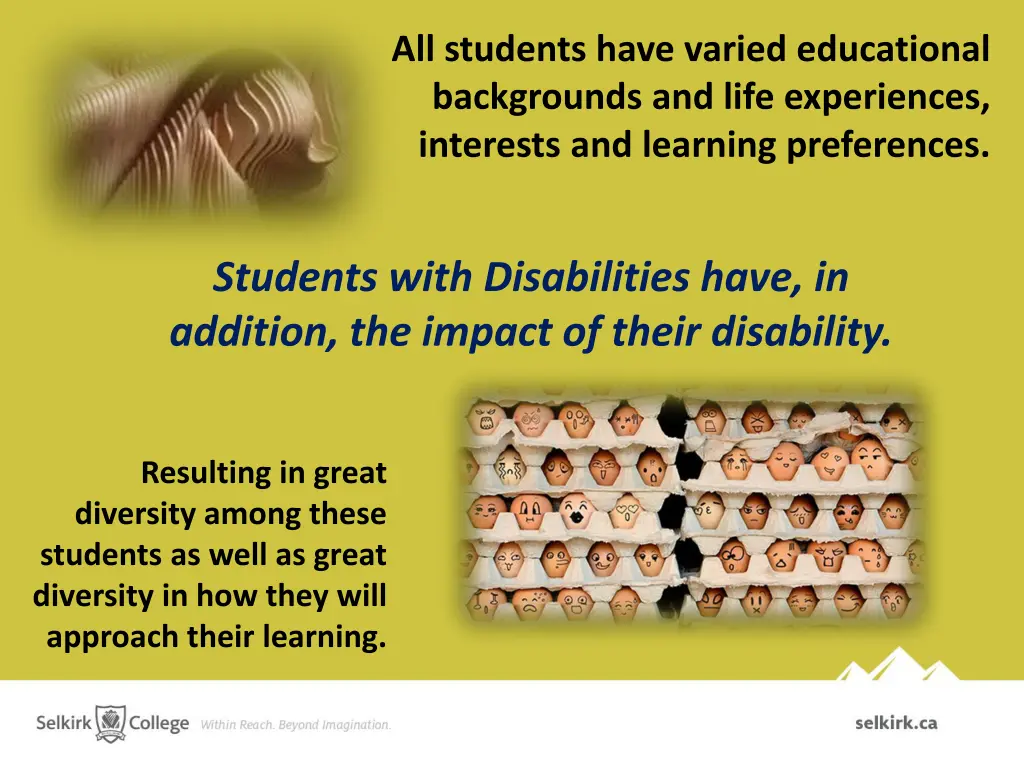 All students have varied educational backgrounds and life experiences, interests and learning preferences.

Students with Disabilities have, in addition, the impact of their disability.

Resulting in great diversity among these students as well as great diversity in how they will approach their learning.

Selkirk College Within Reach. Beyond Imagination.

selkirk.ca